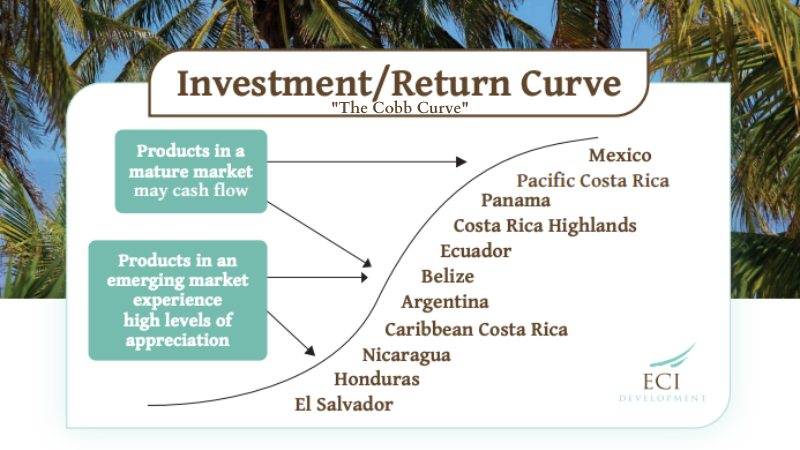 Investment/Return Curve
"The Cobb Curve"

Products in a mature market may cash flow

Products in an emerging market experience high levels of appreciation

Mexico
Pacific Costa Rica
Panama
Costa Rica Highlands
Ecuador
Belize
Argentina
Caribbean Costa Rica
Nicaragua
Honduras
El Salvador

ECI
DEVELOPMENT